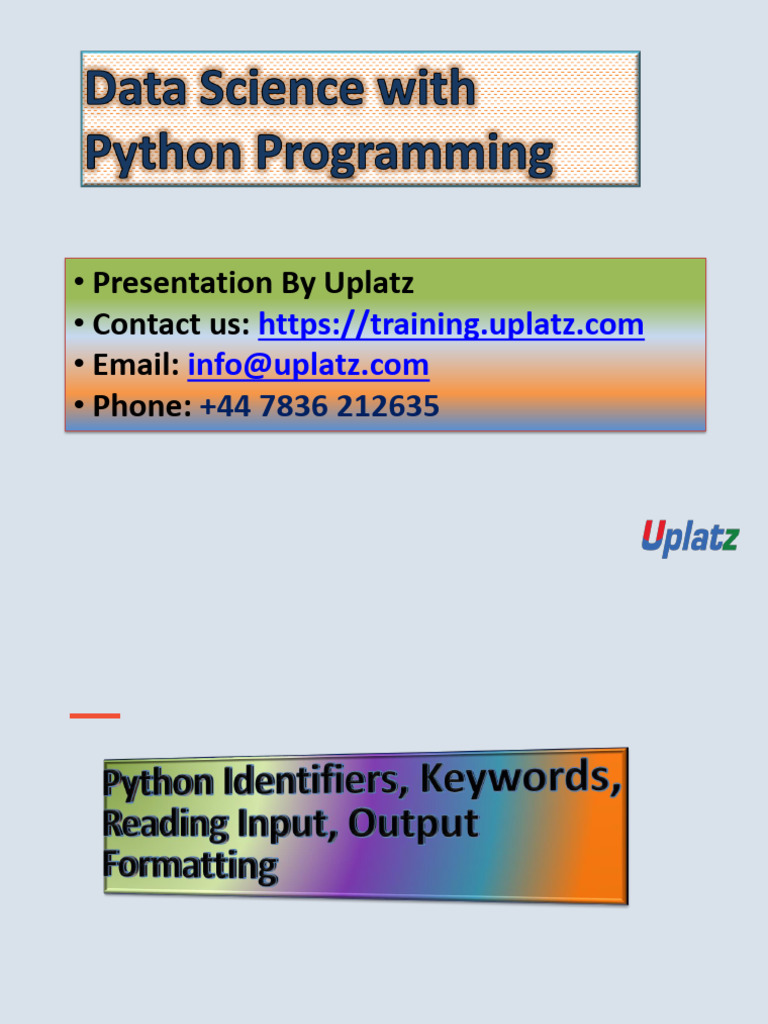 Data Science with Python Programming

• Presentation By Uplatz
• Contact us: https://training.uplatz.com
• Email: info@uplatz.com
• Phone: +44 7836 212635

Uplatz

Python Identifiers, Keywords, Reading Input, Output Formatting